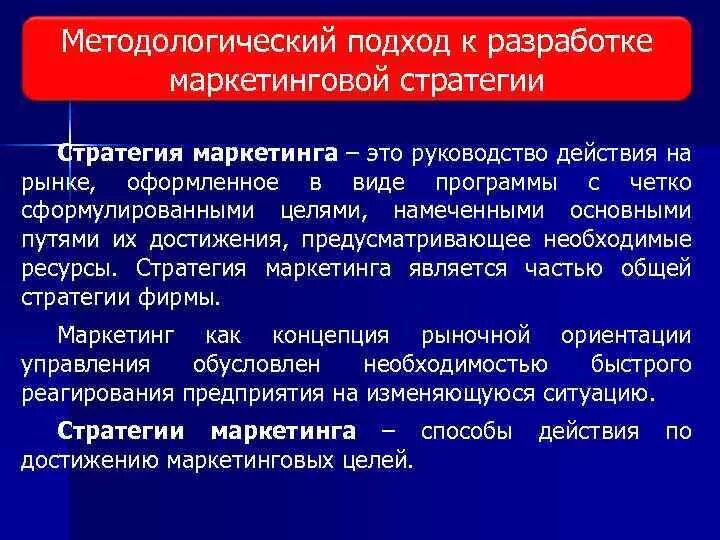 Методологический подход к разработке маркетинговой стратегии

Стратегия маркетинга – это руководство действия на рынке, оформленное в виде программы с четко сформулированными целями, намеченными основными путями их достижения, предусматривающее необходимые ресурсы. Стратегия маркетинга является частью общей стратегии фирмы.

Маркетинг как концепция рыночной ориентации управления обусловлен необходимостью быстрого реагирования предприятия на изменяющуюся ситуацию.

Стратегии маркетинга – способы действия по достижению маркетинговых целей.